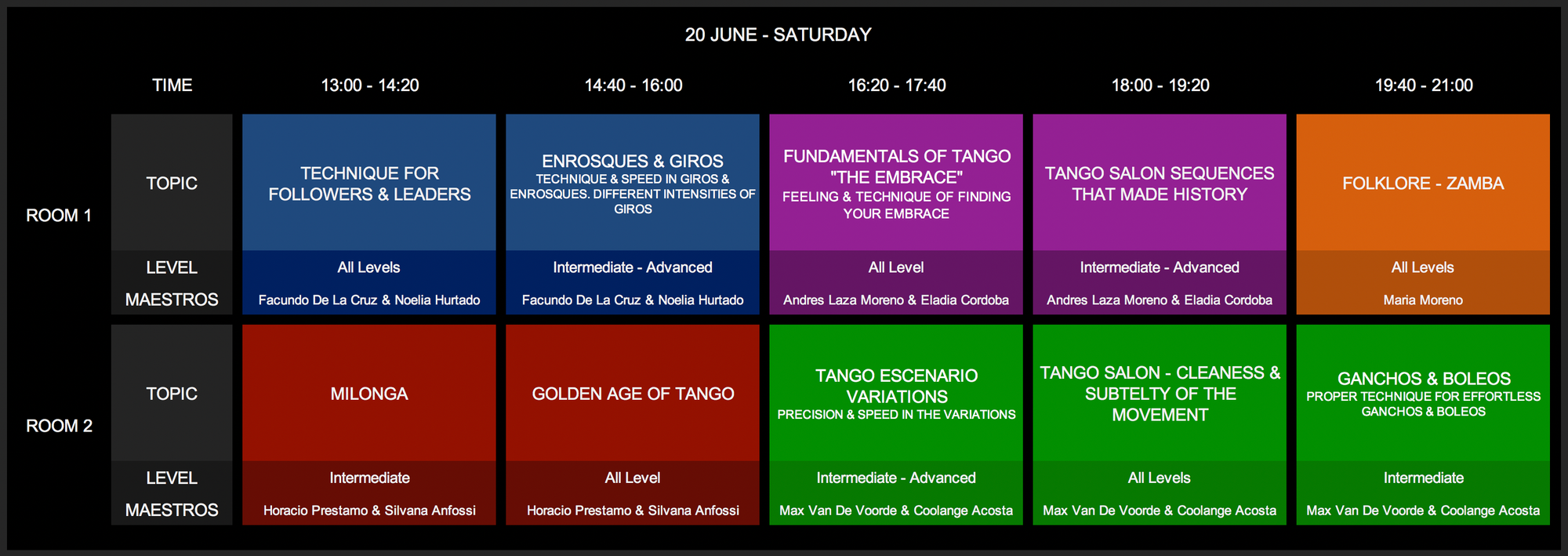 20 JUNE - SATURDAY

| | TIME | 13:00 - 14:20 | 14:40 - 16:00 | 16:20 - 17:40 | 18:00 - 19:20 | 19:40 - 21:00 |
|---|---|---|---|---|---|---|
| ROOM 1 | TOPIC | TECHNIQUE FOR FOLLOWERS & LEADERS | ENROSQUES & GIROS TECHNIQUE & SPEED IN GIROS & ENROSQUES. DIFFERENT INTENSITIES OF GIROS | FUNDAMENTALS OF TANGO "THE EMBRACE" FEELING & TECHNIQUE OF FINDING YOUR EMBRACE | TANGO SALON SEQUENCES THAT MADE HISTORY | FOLKLORE - ZAMBA |
| | LEVEL | All Levels | Intermediate - Advanced | All Level | Intermediate - Advanced | All Levels |
| | MAESTROS | Facundo De La Cruz & Noelia Hurtado | Facundo De La Cruz & Noelia Hurtado | Andres Laza Moreno & Eladia Cordoba | Andres Laza Moreno & Eladia Cordoba | Maria Moreno |
| ROOM 2 | TOPIC | MILONGA | GOLDEN AGE OF TANGO | TANGO ESCENARIO VARIATIONS PRECISION & SPEED IN THE VARIATIONS | TANGO SALON - CLEANESS & SUBTELTY OF THE MOVEMENT | GANCHOS & BOLEOS PROPER TECHNIQUE FOR EFFORTLESS GANCHOS & BOLEOS |
| | LEVEL | Intermediate | All Level | Intermediate - Advanced | All Levels | Intermediate |
| | MAESTROS | Horacio Prestamo & Silvana Anfossi | Horacio Prestamo & Silvana Anfossi | Max Van De Voorde & Coolange Acosta | Max Van De Voorde & Coolange Acosta | Max Van De Voorde & Coolange Acosta |